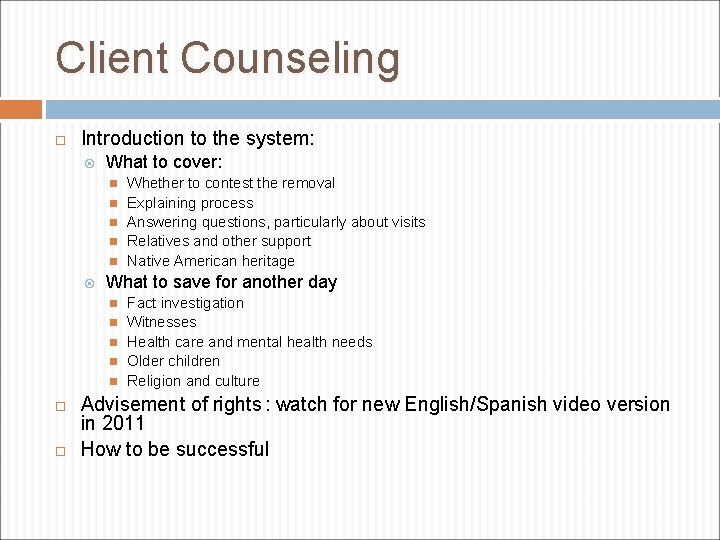 Client Counseling

Introduction to the system:

What to cover:

Whether to contest the removal

Explaining process

Answering questions, particularly about visits

Relatives and other support

Native American heritage

What to save for another day

Fact investigation

Witnesses

Health care and mental health needs

Older children

Religion and culture

Advisement of rights : watch for new English/Spanish video version in 2011

How to be successful